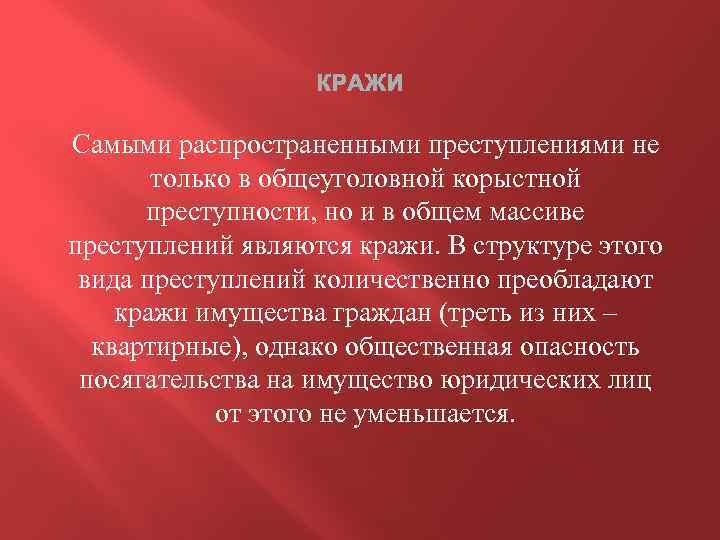 КРАЖИ

Самыми распространенными преступлениями не только в общеуголовной корыстной преступности, но и в общем массиве преступлений являются кражи. В структуре этого вида преступлений количественно преобладают кражи имущества граждан (треть из них – квартирные), однако общественная опасность посягательства на имущество юридических лиц от этого не уменьшается.